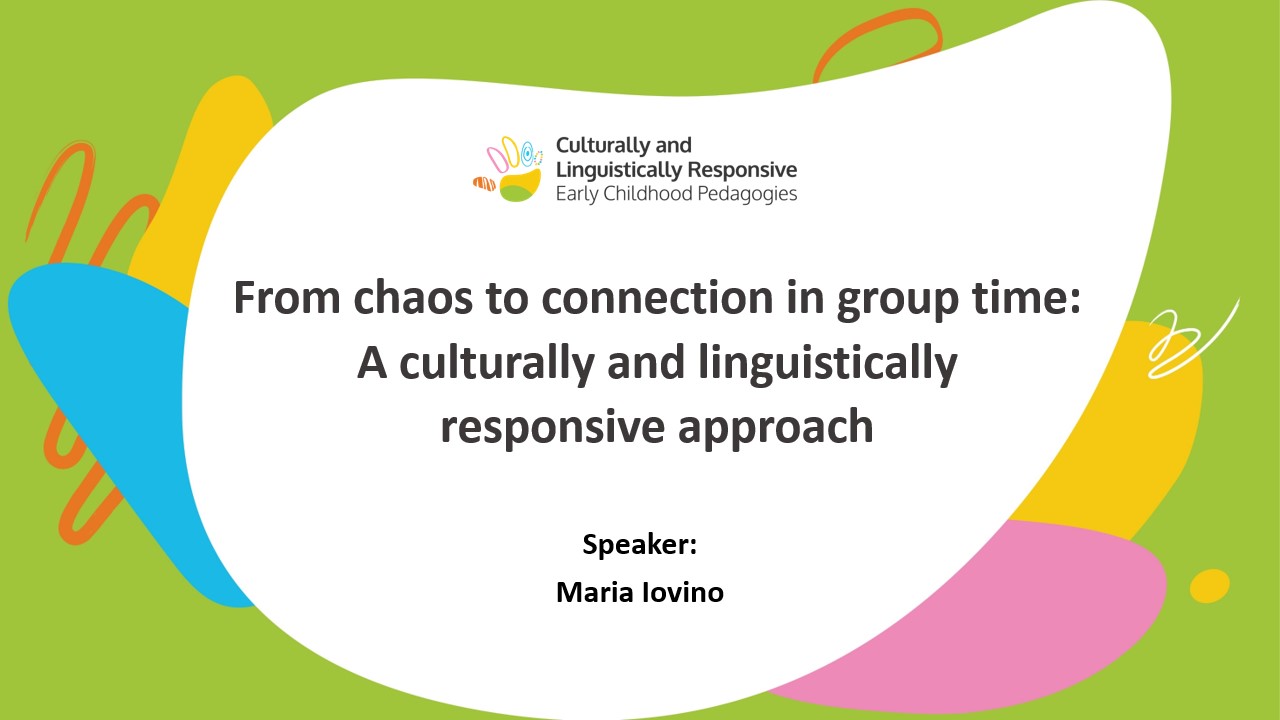 Culturally and
Linguistically Responsive
Early Childhood Pedagogies

From chaos to connection in group time:
A culturally and linguistically responsive approach

Speaker:
Maria Iovino